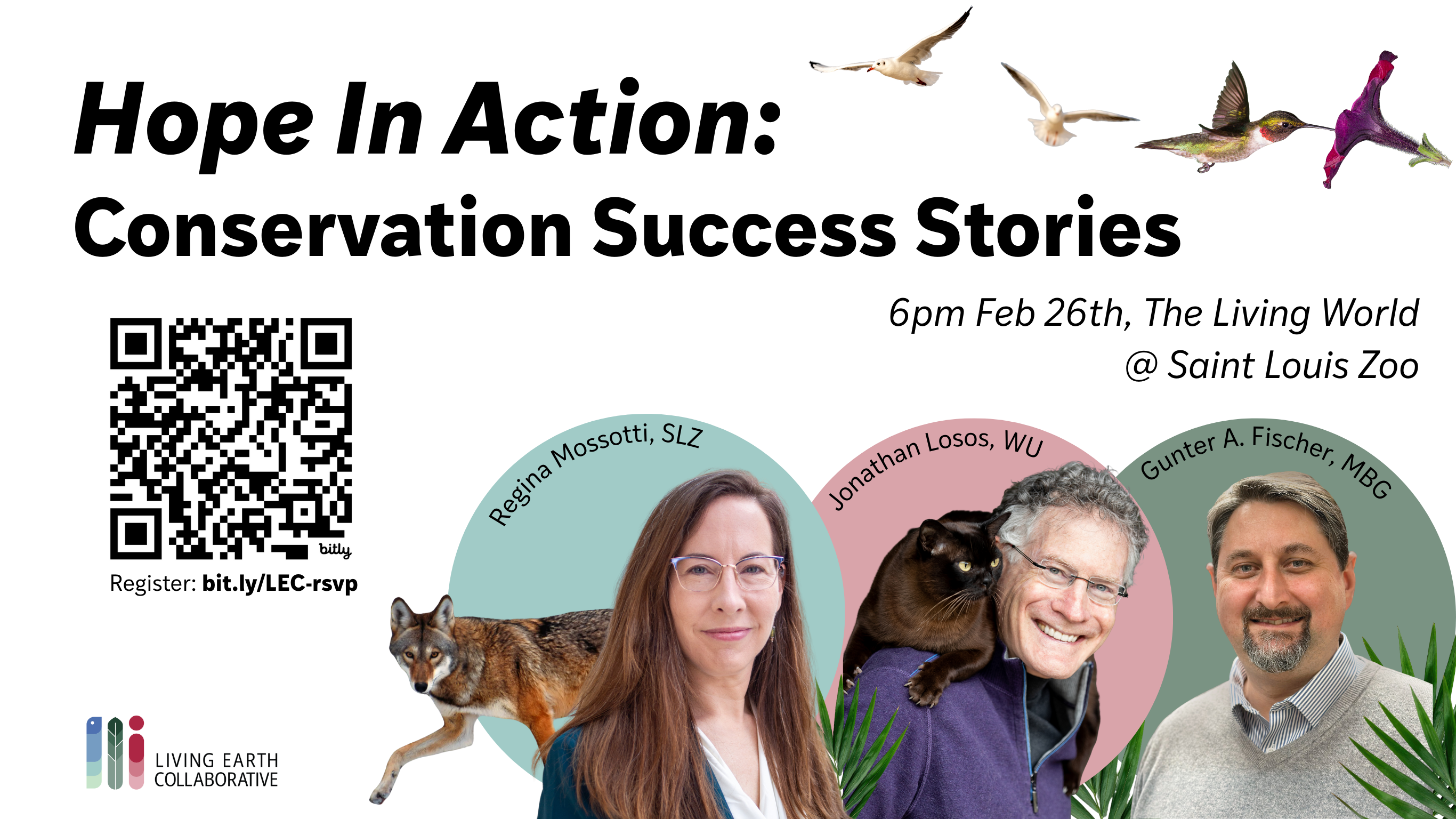 Hope In Action:
Conservation Success Stories

6pm Feb 26th, The Living World
@ Saint Louis Zoo

bitly

Register: bit.ly/LEC-rsvp

Regina Mossotti, SLZ

Jonathan Losos, WU

Gunter A. Fischer, MBG

LIVING EARTH
COLLABORATIVE